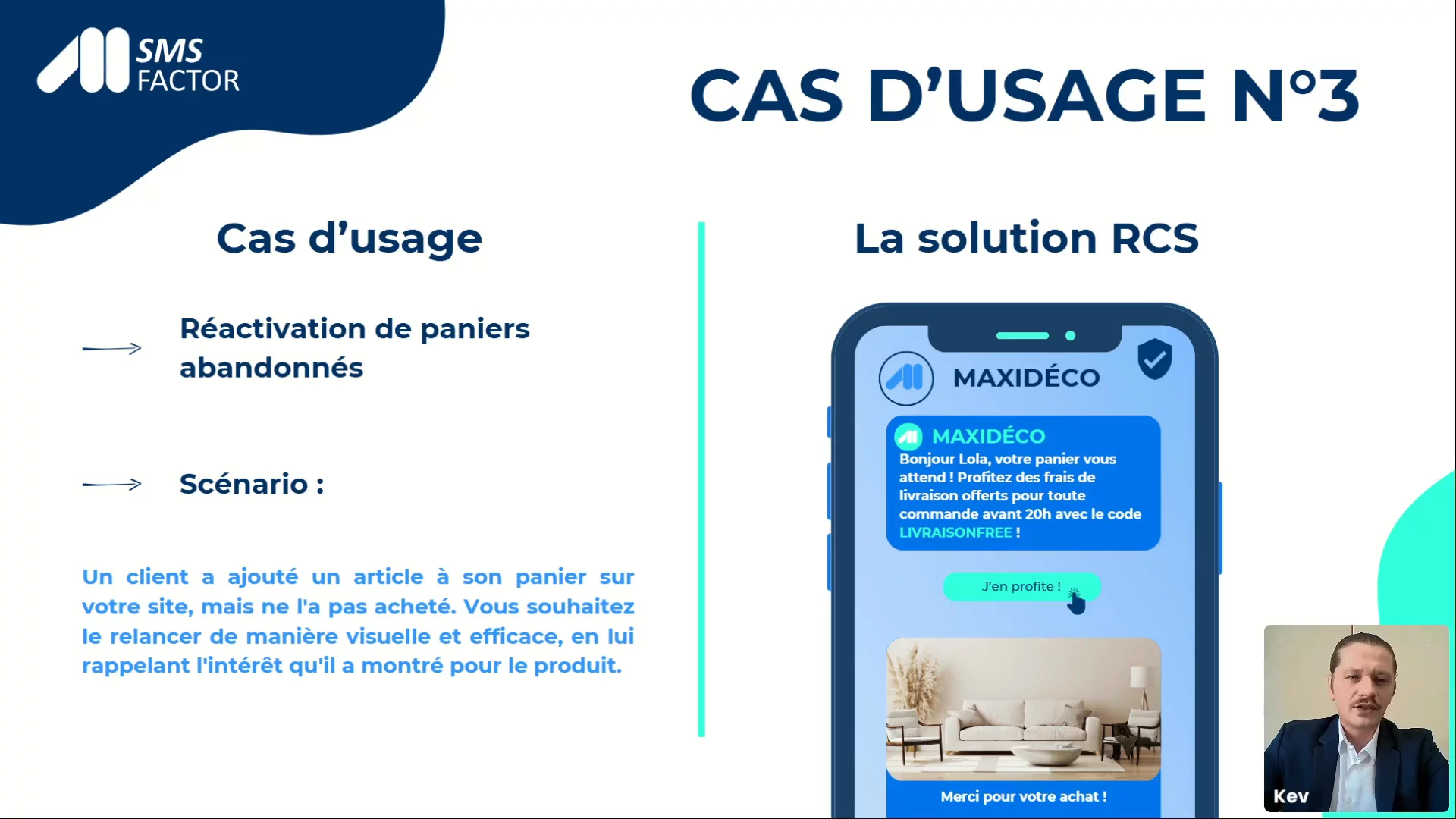 SMS FACTOR

CAS D'USAGE N°3

Cas d'usage

Réactivation de paniers abandonnés

Scénario :

Un client a ajouté un article à son panier sur votre site, mais ne l'a pas acheté. Vous souhaitez le relancer de manière visuelle et efficace, en lui rappelant l'intérêt qu'il a montré pour le produit.

La solution RCS

MAXIDÉCO

MAXIDÉCO
Bonjour Lola, votre panier vous attend ! Profitez des frais de livraison offerts pour toute commande avant 20h avec le code LIVRAISONFREE !

J'en profite !

Merci pour votre achat !

Kev